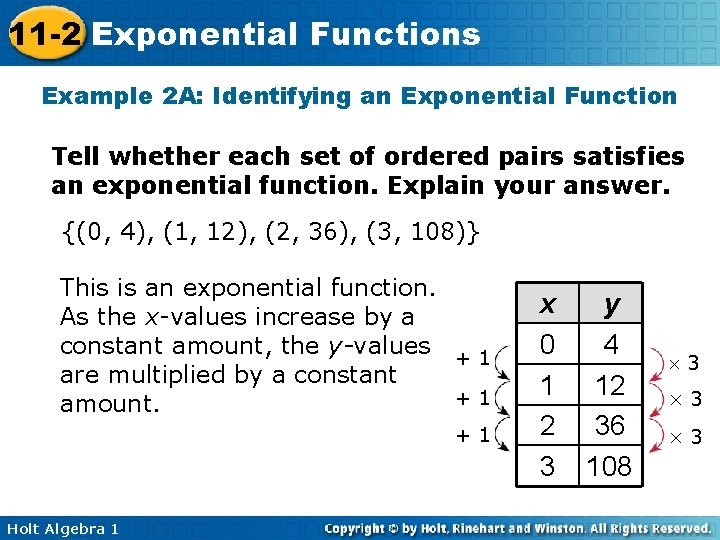 11-2 Exponential Functions

Example 2A: Identifying an Exponential Function

Tell whether each set of ordered pairs satisfies an exponential function. Explain your answer.

{(0, 4), (1, 12), (2, 36), (3, 108)}

This is an exponential function. As the $x$-values increase by a constant amount, the $y$-values are multiplied by a constant amount.

| $x$ | $y$ |
|---|---|
| 0 | 4 |
| 1 | 12 |
| 2 | 36 |
| 3 | 108 |

+ 1
+ 1
+ 1

$\times$ 3
$\times$ 3
$\times$ 3

Holt Algebra 1

Copyright © by Holt, Rinehart and Winston. All Rights Reserved.